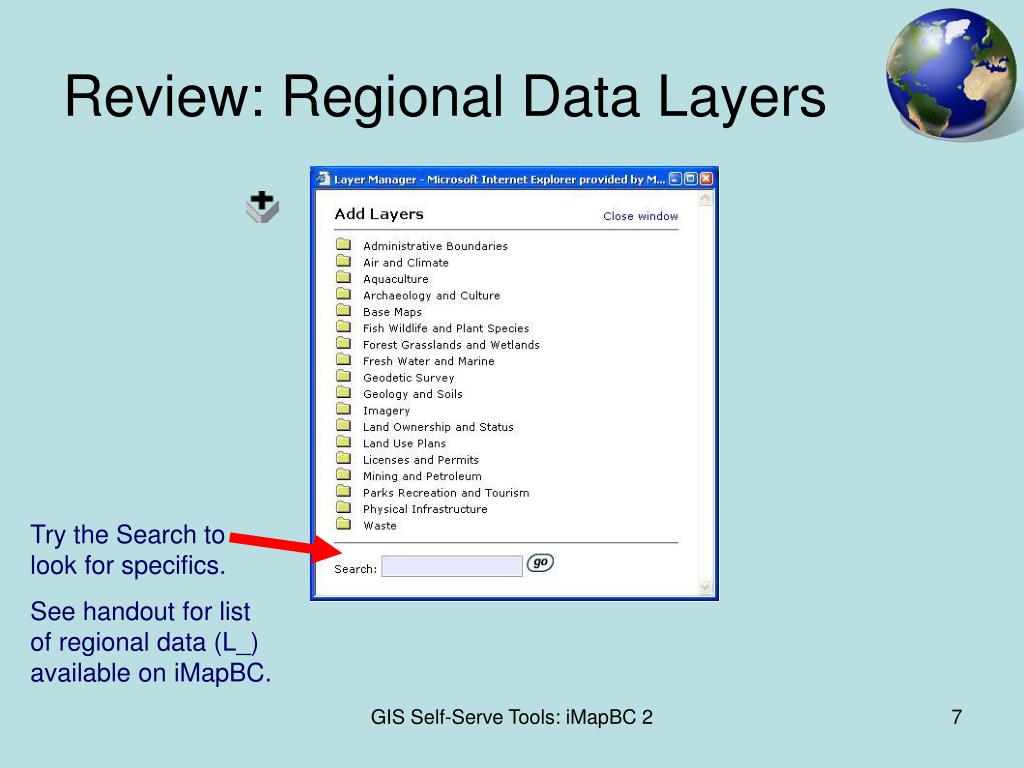 Review: Regional Data Layers

Layer Manager - Microsoft Internet Explorer provided by M...

Add Layers

Close window

Administrative Boundaries
Air and Climate
Aquaculture
Archaeology and Culture
Base Maps
Fish Wildlife and Plant Species
Forest Grasslands and Wetlands
Fresh Water and Marine
Geodetic Survey
Geology and Soils
Imagery
Land Ownership and Status
Land Use Plans
Licenses and Permits
Mining and Petroleum
Parks Recreation and Tourism
Physical Infrastructure
Waste

Search:

go

Try the Search to look for specifics.

See handout for list of regional data (L_) available on iMapBC.

GIS Self-Serve Tools: iMapBC 2

7